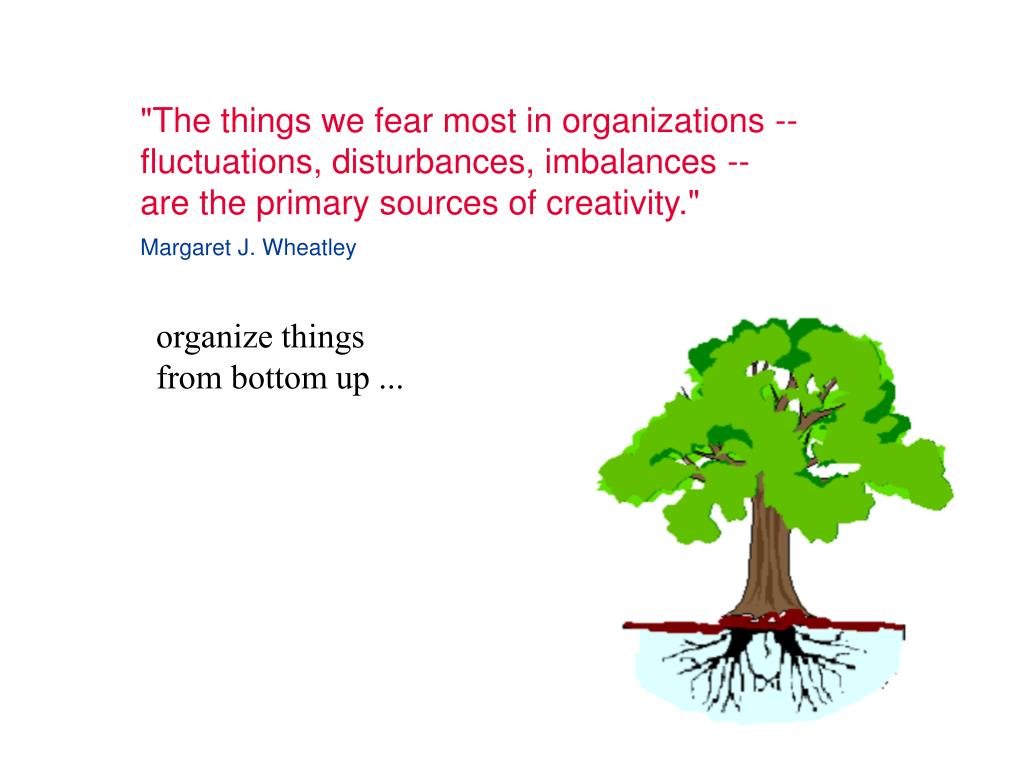 "The things we fear most in organizations -- fluctuations, disturbances, imbalances -- are the primary sources of creativity."

Margaret J. Wheatley

organize things from bottom up ...